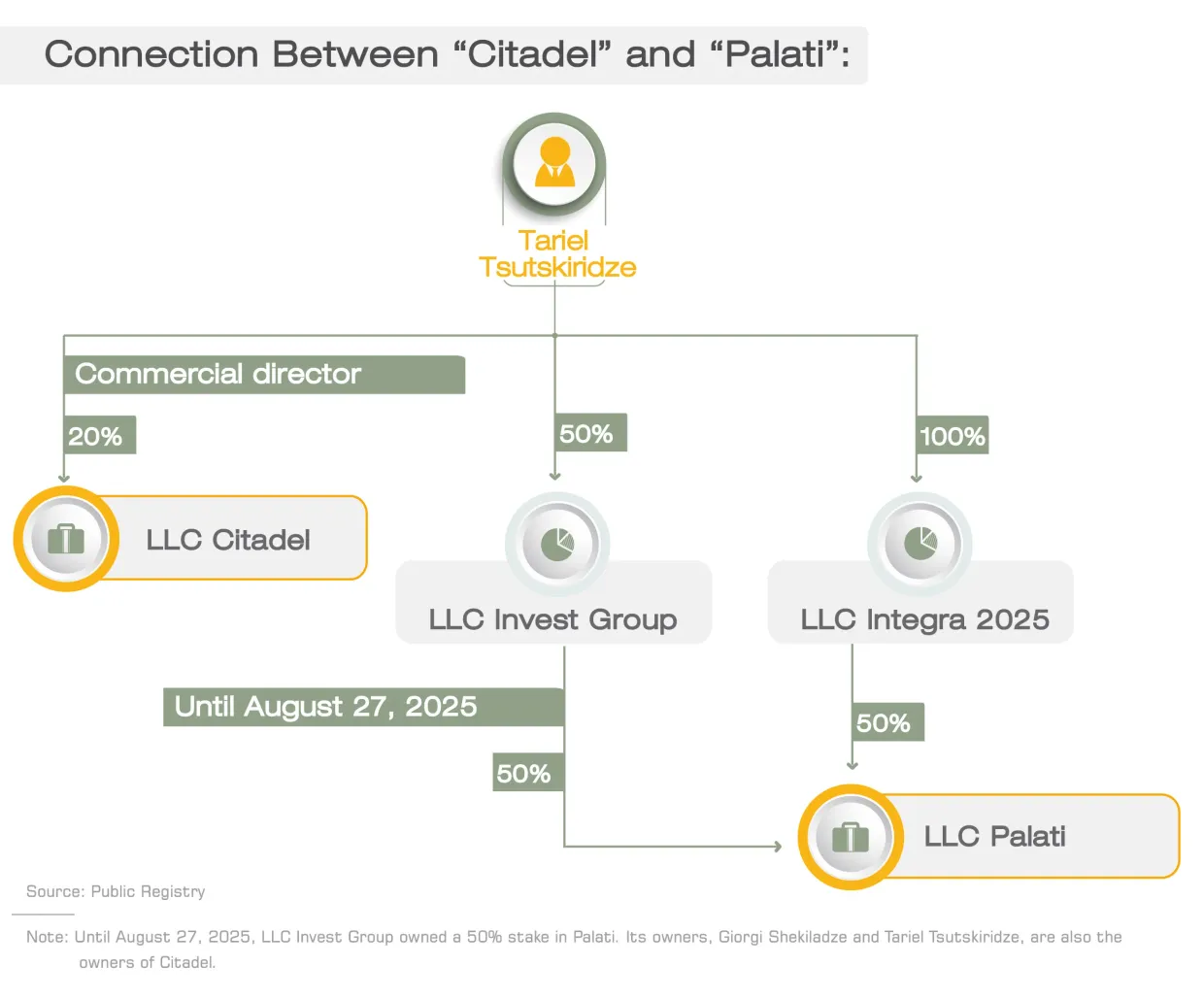 Connection Between “Citadel” and “Palati”:

Tariel Tsutskiridze

Commercial director

20%

50%

100%

LLC Citadel

LLC Invest Group

LLC Integra 2025

Until August 27, 2025

50%

50%

LLC Palati

Source: Public Registry

Note: Until August 27, 2025, LLC Invest Group owned a 50% stake in Palati. Its owners, Giorgi Shekiladze and Tariel Tsutskiridze, are also the owners of Citadel.